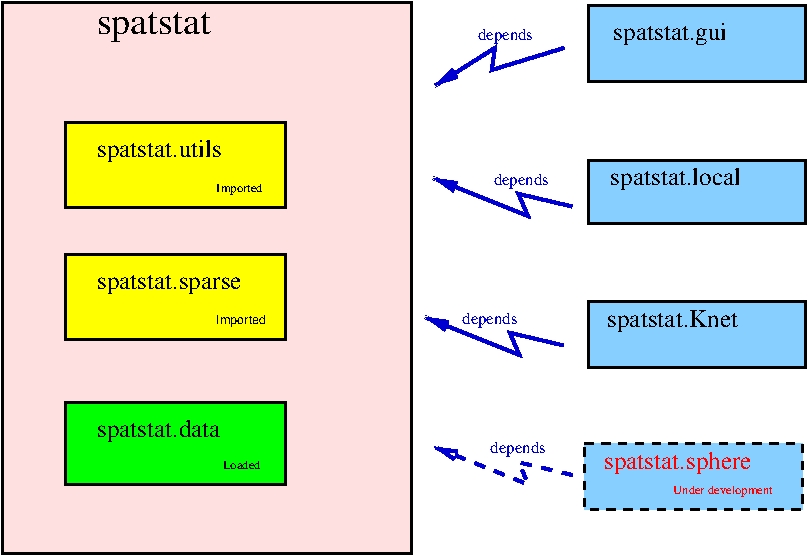 spatstat

spatstat.utils
Imported

spatstat.sparse
Imported

spatstat.data
Loaded

depends
spatstat.gui

depends
spatstat.local

depends
spatstat.Knet

depends
spatstat.sphere
Under development